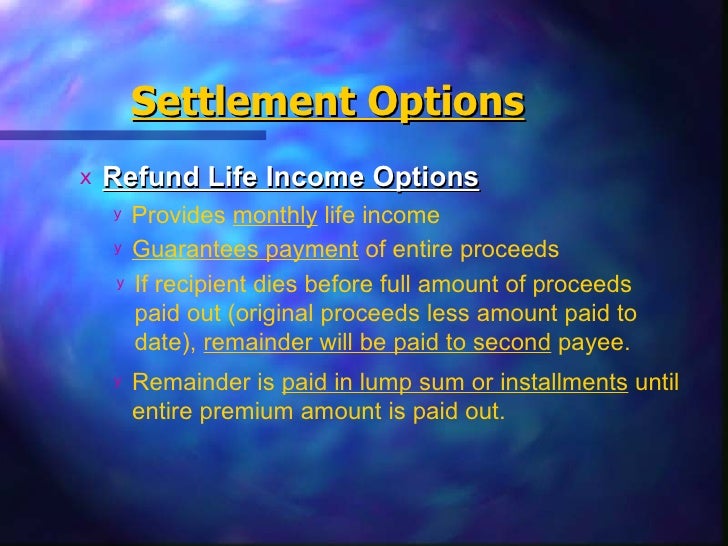 Settlement Options

x Refund Life Income Options

y Provides monthly life income

y Guarantees payment of entire proceeds

y If recipient dies before full amount of proceeds paid out (original proceeds less amount paid to date), remainder will be paid to second payee.

y Remainder is paid in lump sum or installments until entire premium amount is paid out.